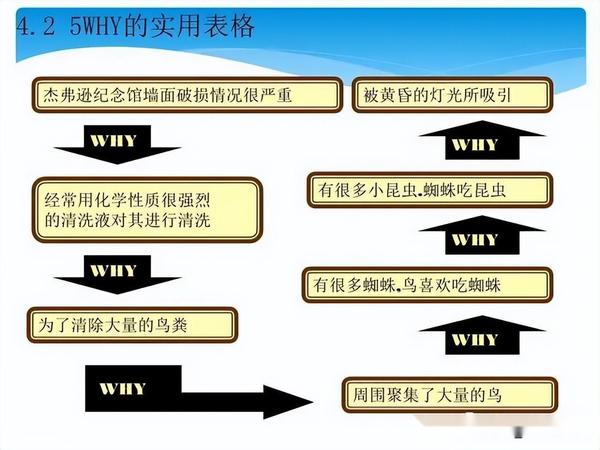 4.2 5WHY的实用表格

杰弗逊纪念馆墙面破损情况很严重

WHY

经常用化学性质很强烈的清洗液对其进行清洗

WHY

为了清除大量的鸟粪

WHY

周围聚集了大量的鸟

WHY

有很多蜘蛛,鸟喜欢吃蜘蛛

WHY

有很多小昆虫,蜘蛛吃昆虫

WHY

被黄昏的灯光所吸引